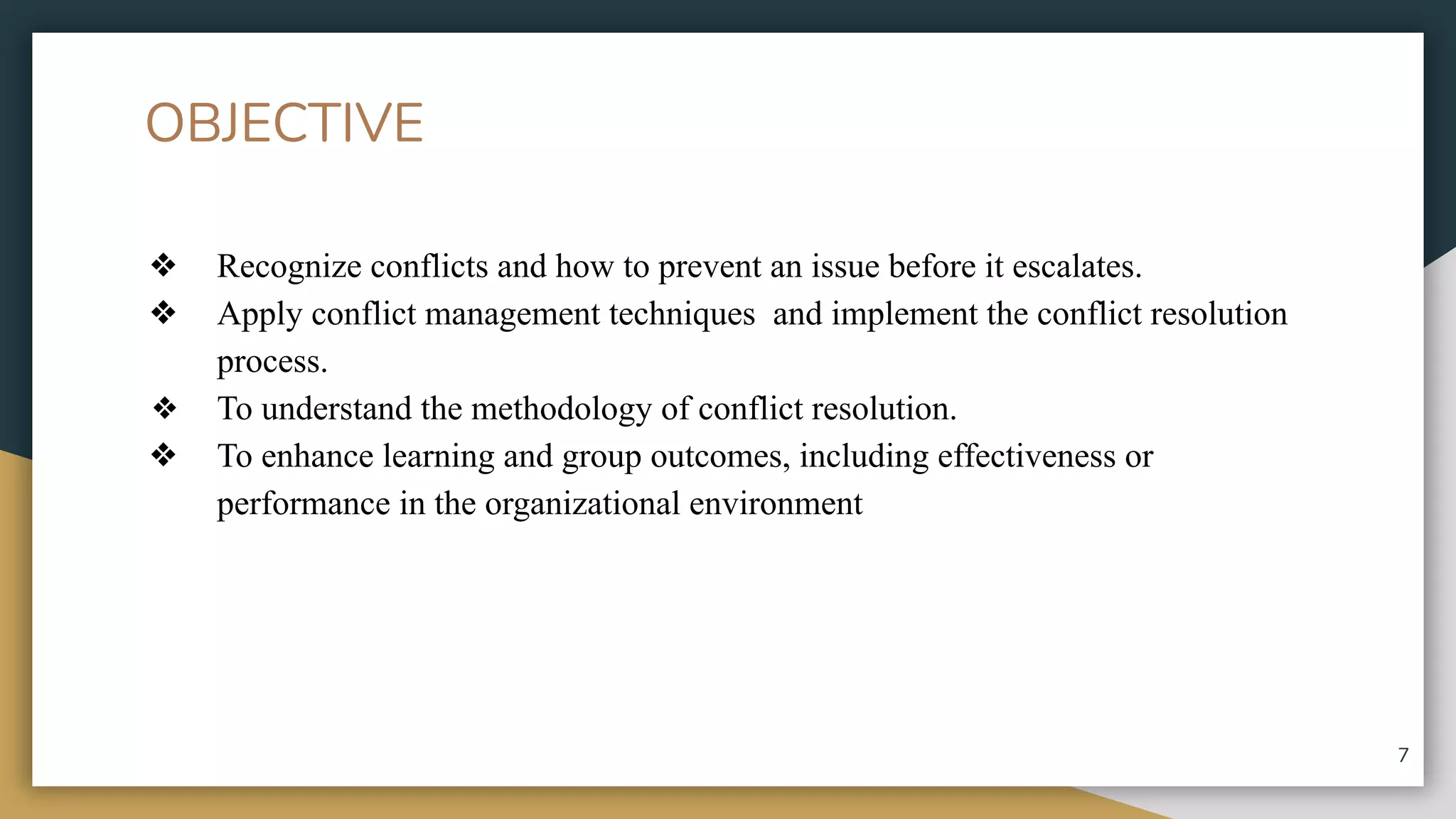 OBJECTIVE

❖ Recognize conflicts and how to prevent an issue before it escalates.
❖ Apply conflict management techniques and implement the conflict resolution process.
❖ To understand the methodology of conflict resolution.
❖ To enhance learning and group outcomes, including effectiveness or performance in the organizational environment

7